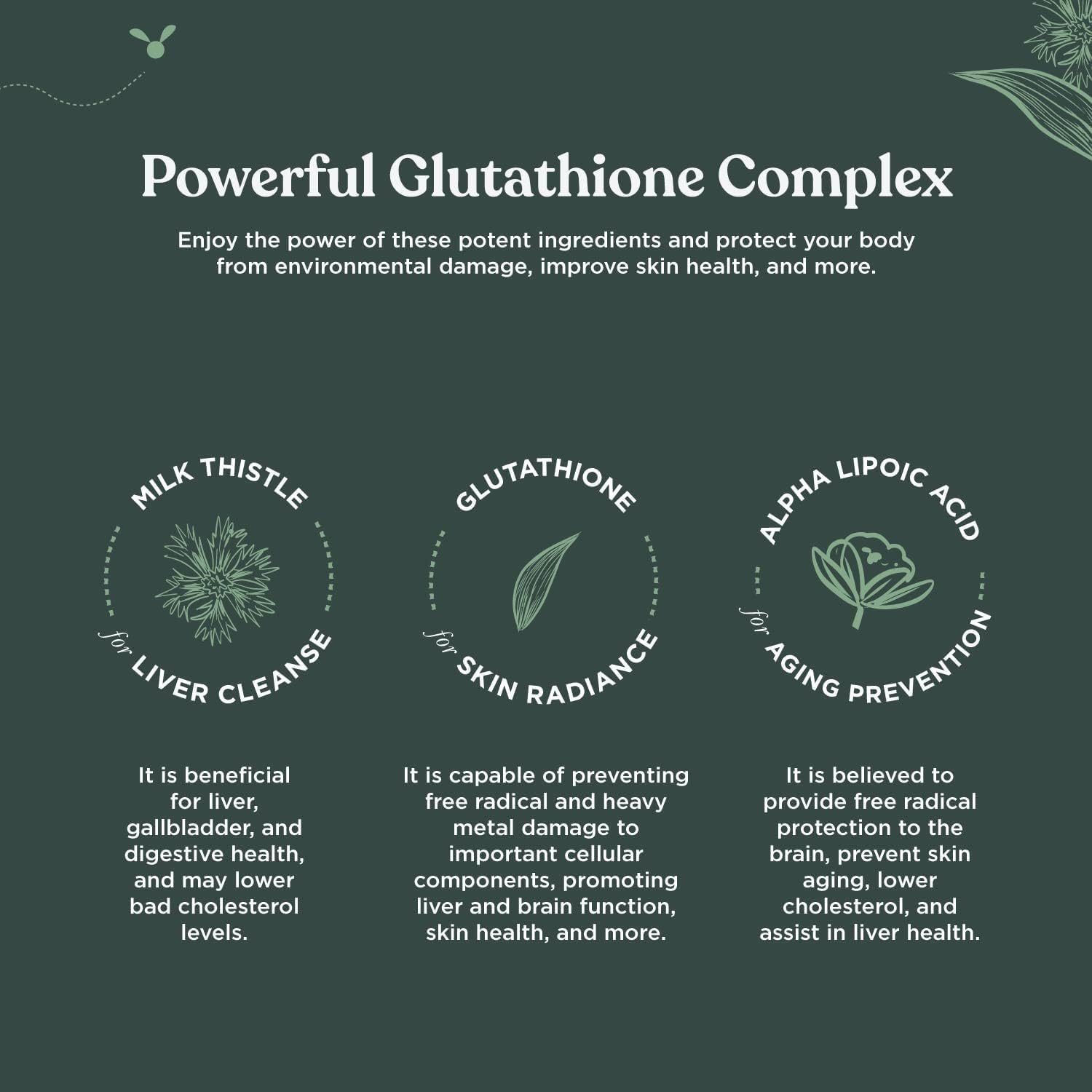 Powerful Glutathione Complex

Enjoy the power of these potent ingredients and protect your body from environmental damage, improve skin health, and more.

MILK THISTLE

for LIVER CLEANSE

It is beneficial for liver, gallbladder, and digestive health, and may lower bad cholesterol levels.

GLUTATHIONE

for SKIN RADIANCE

It is capable of preventing free radical and heavy metal damage to important cellular components, promoting liver and brain function, skin health, and more.

ALPHA LIPOIC ACID

for AGING PREVENTION

It is believed to provide free radical protection to the brain, prevent skin aging, lower cholesterol, and assist in liver health.